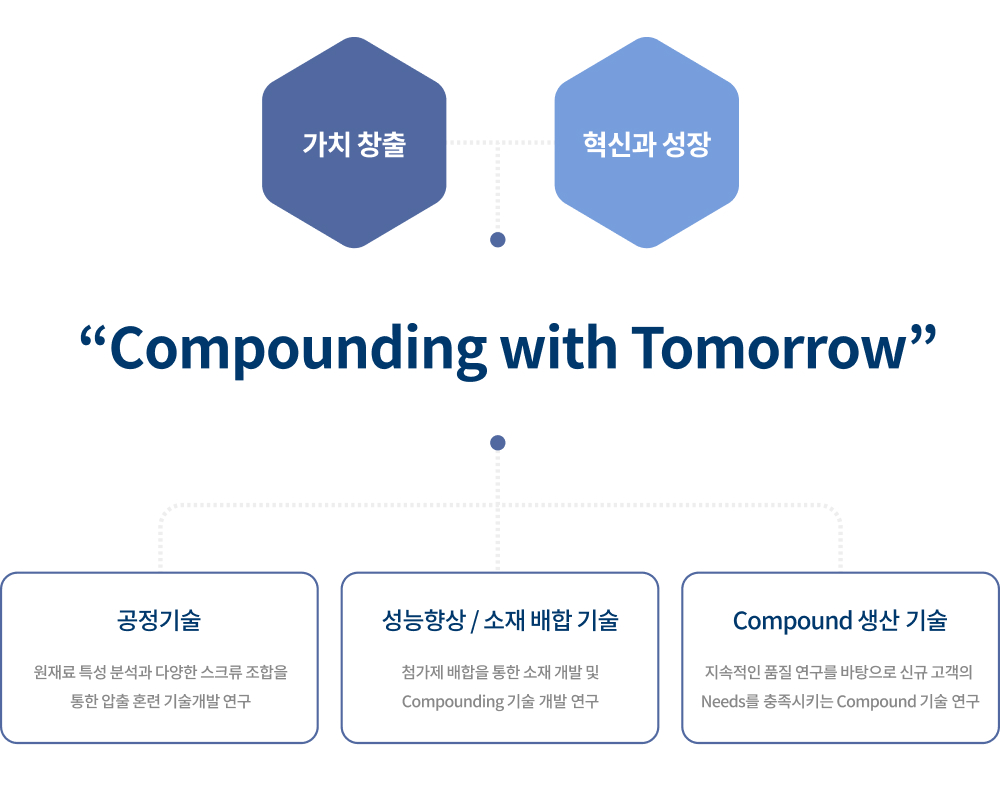 가치 창출

혁신과 성장

“Compounding with Tomorrow”

공정기술

원재료 특성 분석과 다양한 스크류 조합을 통한 압출 혼련 기술개발 연구

성능향상 / 소재 배합 기술

첨가제 배합을 통한 소재 개발 및 Compounding 기술 개발 연구

Compound 생산 기술

지속적인 품질 연구를 바탕으로 신규 고객의 Needs를 충족시키는 Compound 기술 연구